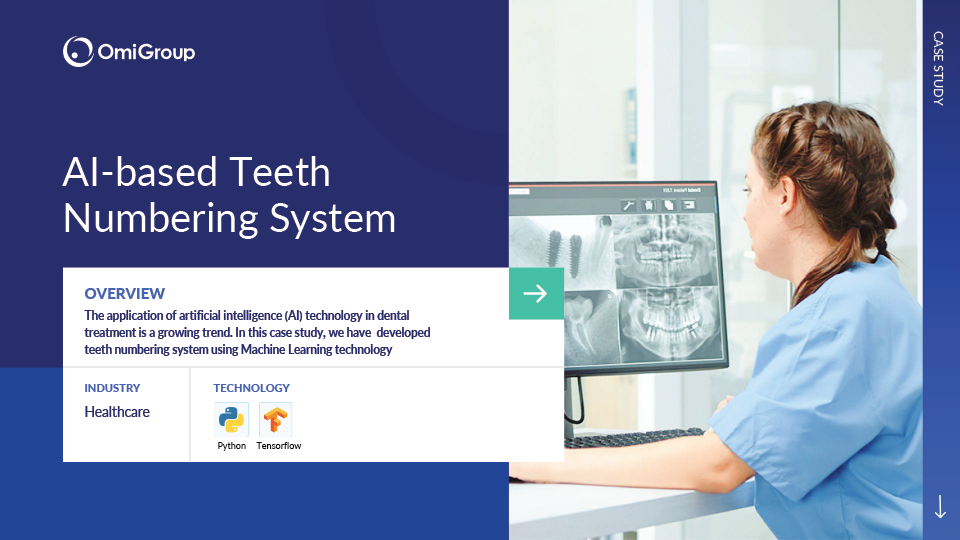 OmiGroup

AI-based Teeth Numbering System

OVERVIEW

The application of artificial intelligence (AI) technology in dental treatment is a growing trend. In this case study, we have developed teeth numbering system using Machine Learning technology

INDUSTRY

Healthcare

TECHNOLOGY

Python

Tensorflow

CASE STUDY